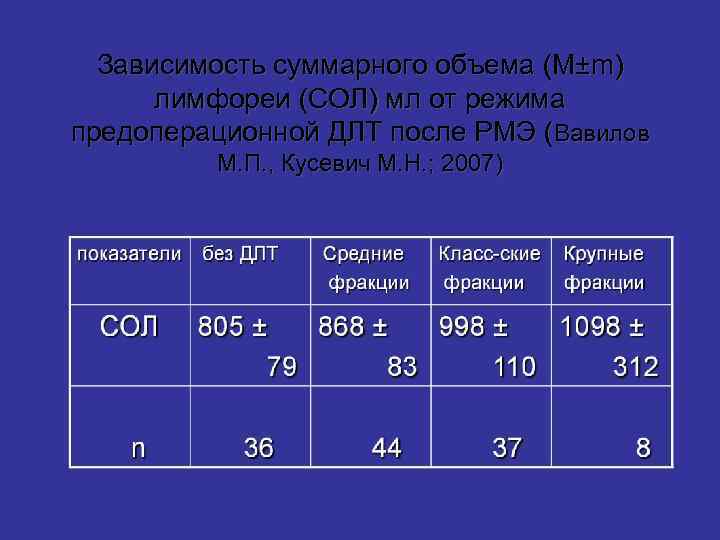 Зависимость суммарного объема (M±m) лимфореи (СОЛ) мл от режима предоперационной ДЛТ после РМЭ (Вавилов М.П., Кусевич М.Н.; 2007)

| показатели | без ДЛТ | Средние фракции | Класс-ские фракции | Крупные фракции |
|---|---|---|---|---|
| СОЛ | 805 ± 79 | 868 ± 83 | 998 ± 110 | 1098 ± 312 |
| n | 36 | 44 | 37 | 8 |